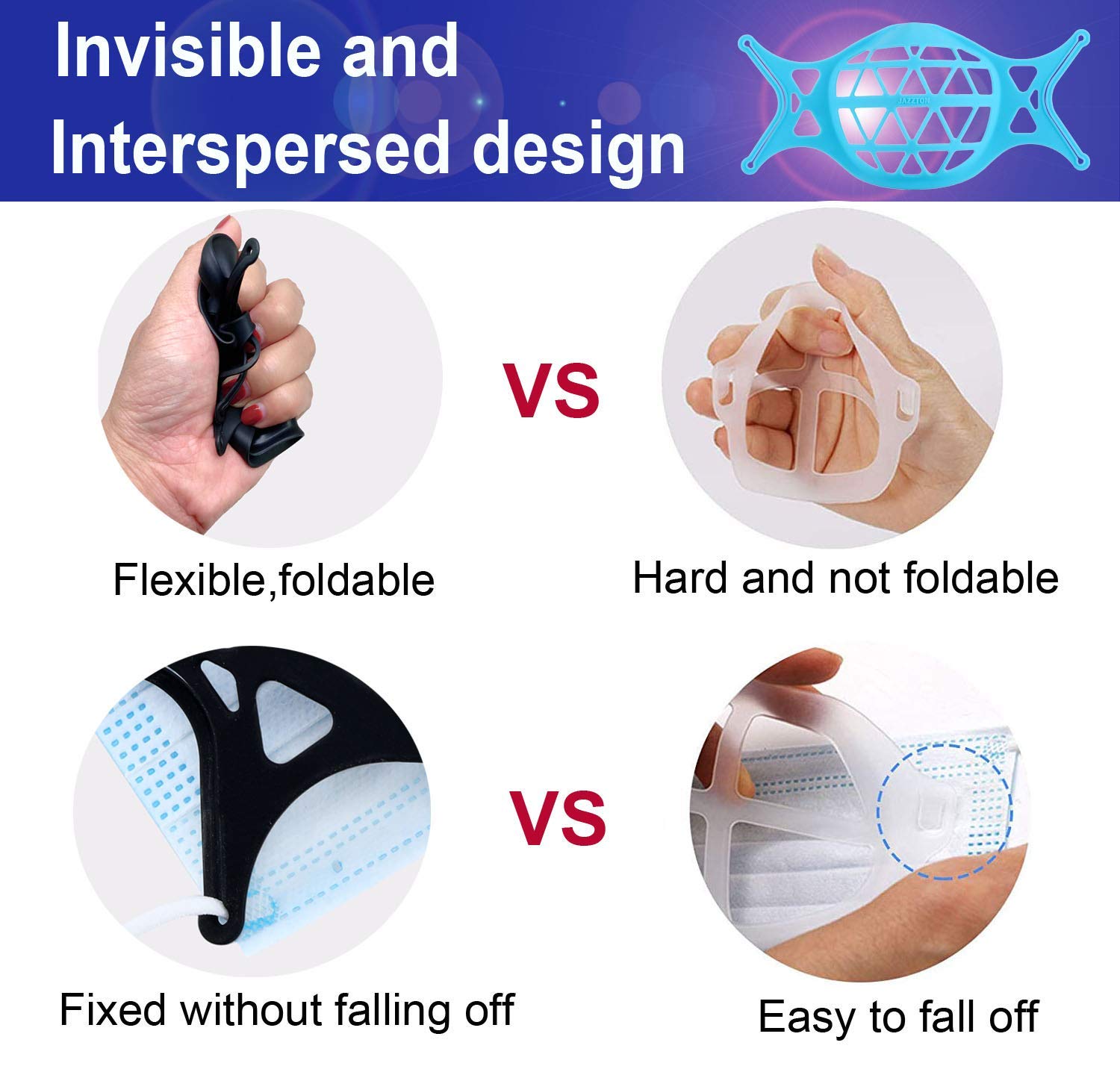 Invisible and Interspersed design

JAZZTON

VS

Flexible,foldable

Hard and not foldable

VS

Fixed without falling off

Easy to fall off